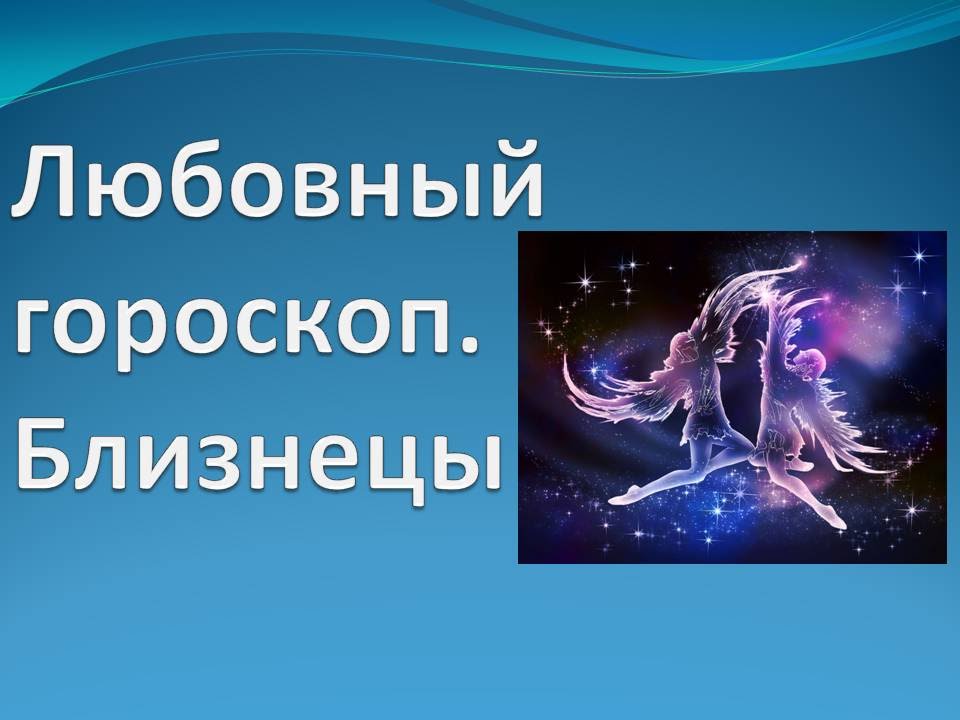 Любовный гороскоп. Близнецы